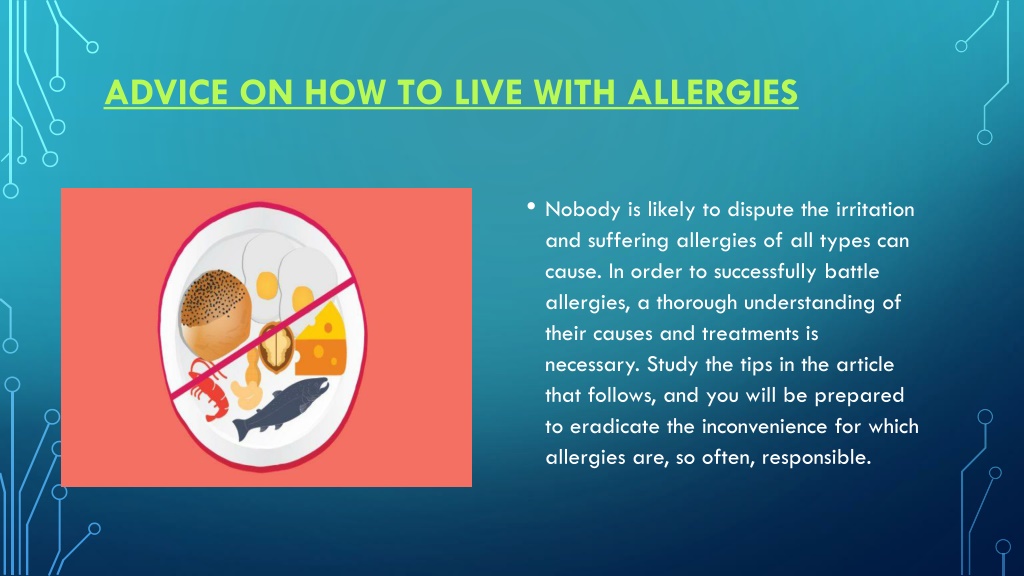 ADVICE ON HOW TO LIVE WITH ALLERGIES

• Nobody is likely to dispute the irritation and suffering allergies of all types can cause. In order to successfully battle allergies, a thorough understanding of their causes and treatments is necessary. Study the tips in the article that follows, and you will be prepared to eradicate the inconvenience for which allergies are, so often, responsible.